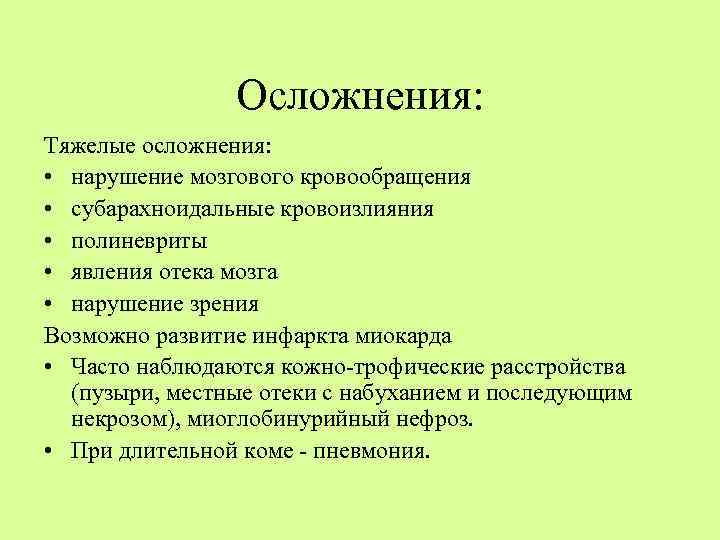 Осложнения:

Тяжелые осложнения:
• нарушение мозгового кровообращения
• субарахноидальные кровоизлияния
• полиневриты
• явления отека мозга
• нарушение зрения

Возможно развитие инфаркта миокарда
• Часто наблюдаются кожно-трофические расстройства (пузыри, местные отеки с набуханием и последующим некрозом), миоглобинурийный нефроз.
• При длительной коме - пневмония.